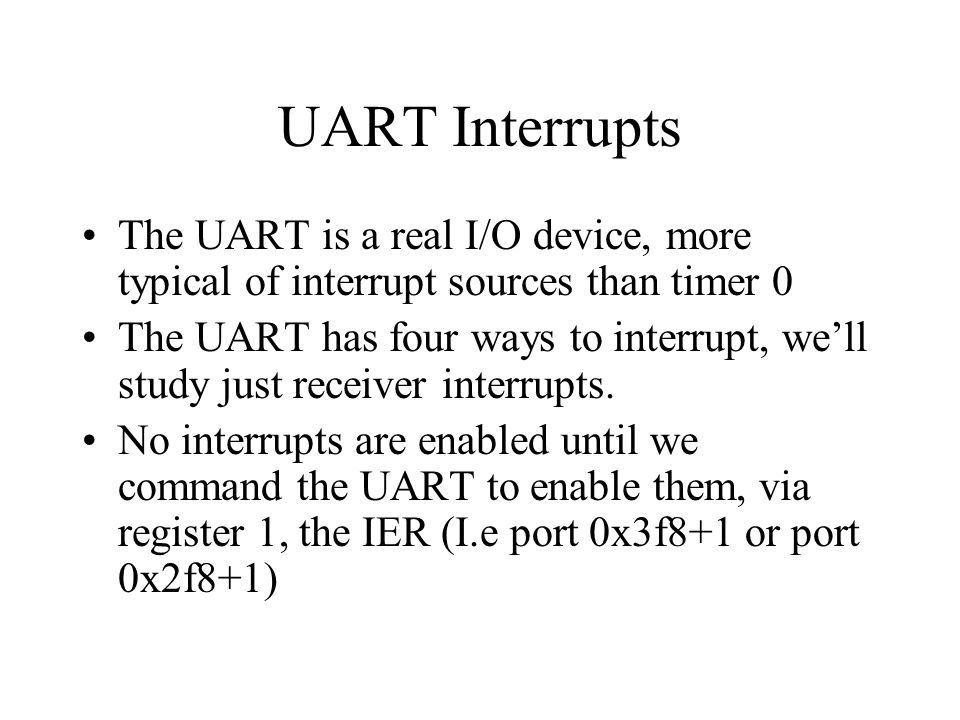 UART Interrupts

• The UART is a real I/O device, more typical of interrupt sources than timer 0

• The UART has four ways to interrupt, we'll study just receiver interrupts.

• No interrupts are enabled until we command the UART to enable them, via register 1, the IER (I.e port 0x3f8+1 or port 0x2f8+1)